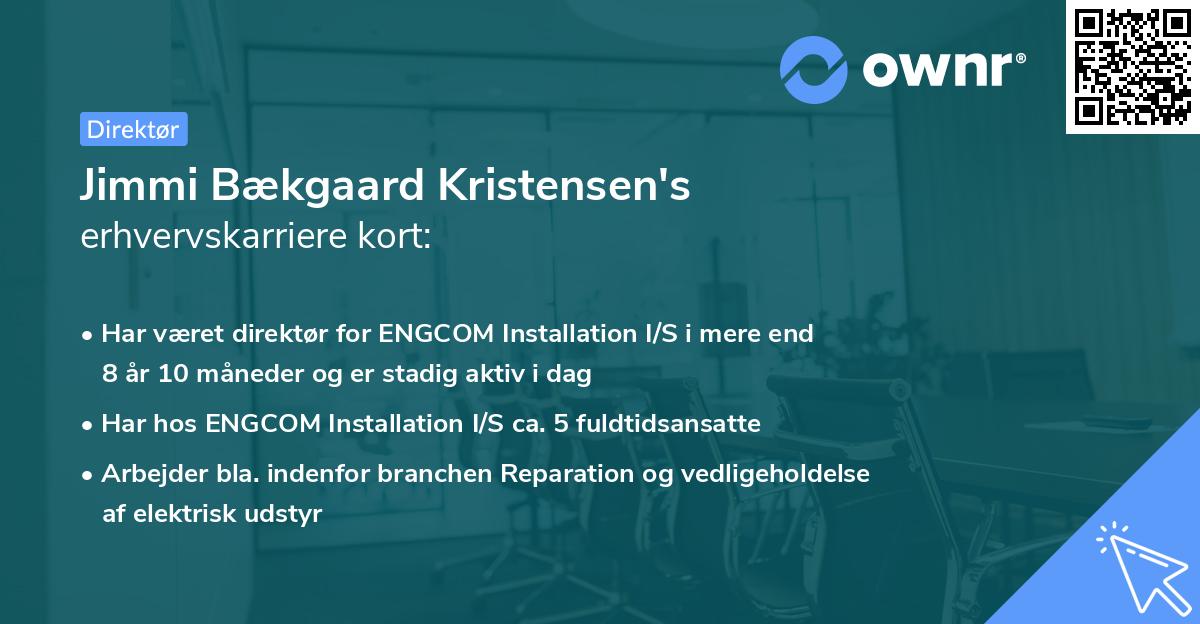 ownr®

Direktør

Jimmi Bækgaard Kristensen's
erhvervskarriere kort:

• Har været direktør for ENGCOM Installation I/S i mere end 8 år 10 måneder og er stadig aktiv i dag

• Har hos ENGCOM Installation I/S ca. 5 fuldtidsansatte

• Arbejder bla. indenfor branchen Reparation og vedligeholdelse af elektrisk udstyr